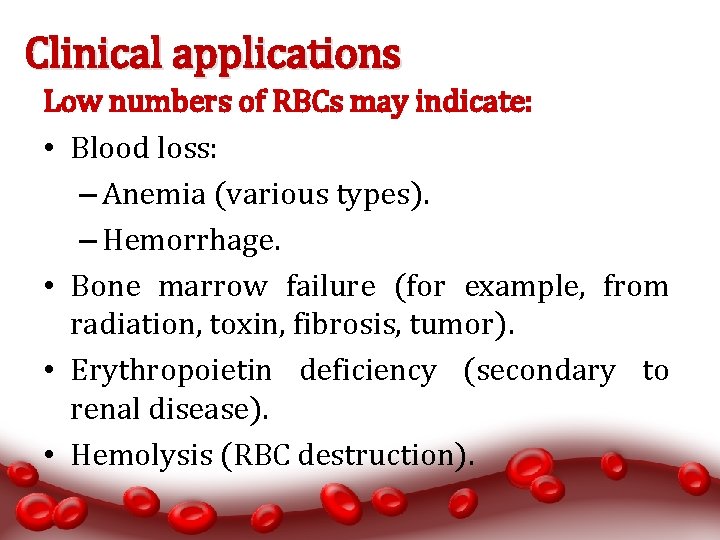 Clinical applications

Low numbers of RBCs may indicate:

• Blood loss:

– Anemia (various types).

– Hemorrhage.

• Bone marrow failure (for example, from radiation, toxin, fibrosis, tumor).

• Erythropoietin deficiency (secondary to renal disease).

• Hemolysis (RBC destruction).